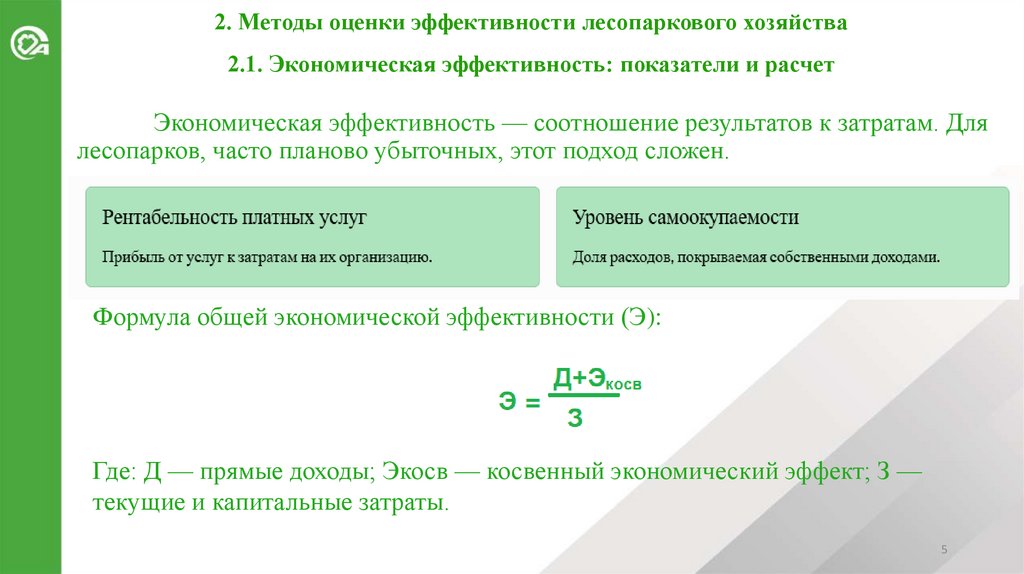 2. Методы оценки эффективности лесопаркового хозяйства

2.1. Экономическая эффективность: показатели и расчет

Экономическая эффективность — соотношение результатов к затратам. Для лесопарков, часто планово убыточных, этот подход сложен.

Рентабельность платных услуг

Прибыль от услуг к затратам на их организацию.

Уровень самоокупаемости

Доля расходов, покрываемая собственными доходами.

Формула общей экономической эффективности (Э):

$Э = \frac{Д+Э_{косв}}{З}$

Где: Д — прямые доходы; Экосв — косвенный экономический эффект; З — текущие и капитальные затраты.

5